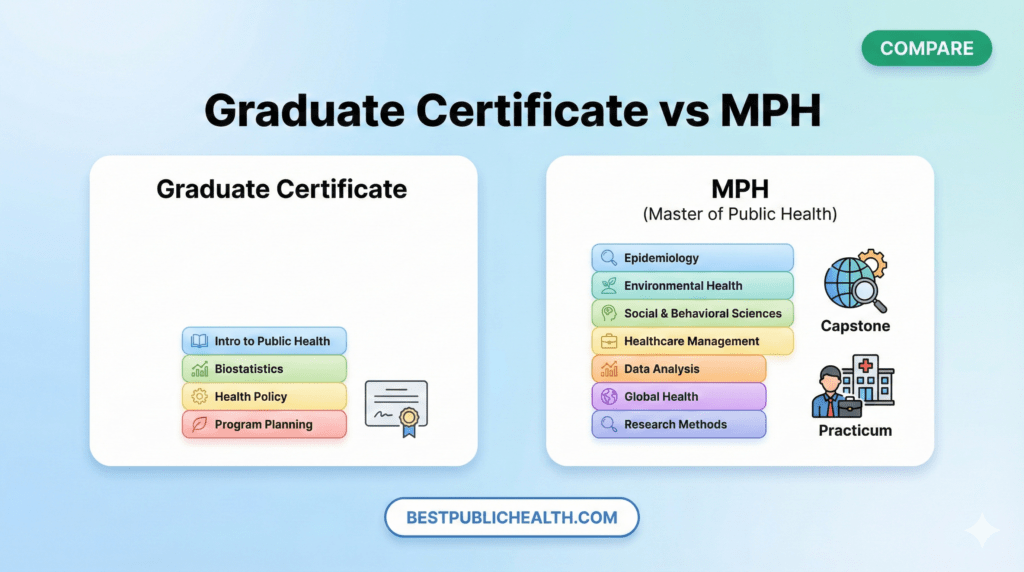 COMPARE

Graduate Certificate vs MPH

Graduate Certificate

Intro to Public Health
Biostatistics
Health Policy
Program Planning

MPH
(Master of Public Health)

Epidemiology
Environmental Health
Social & Behavioral Sciences
Healthcare Management
Data Analysis
Global Health
Research Methods

Capstone

Practicum

BESTPUBLICHEALTH.COM